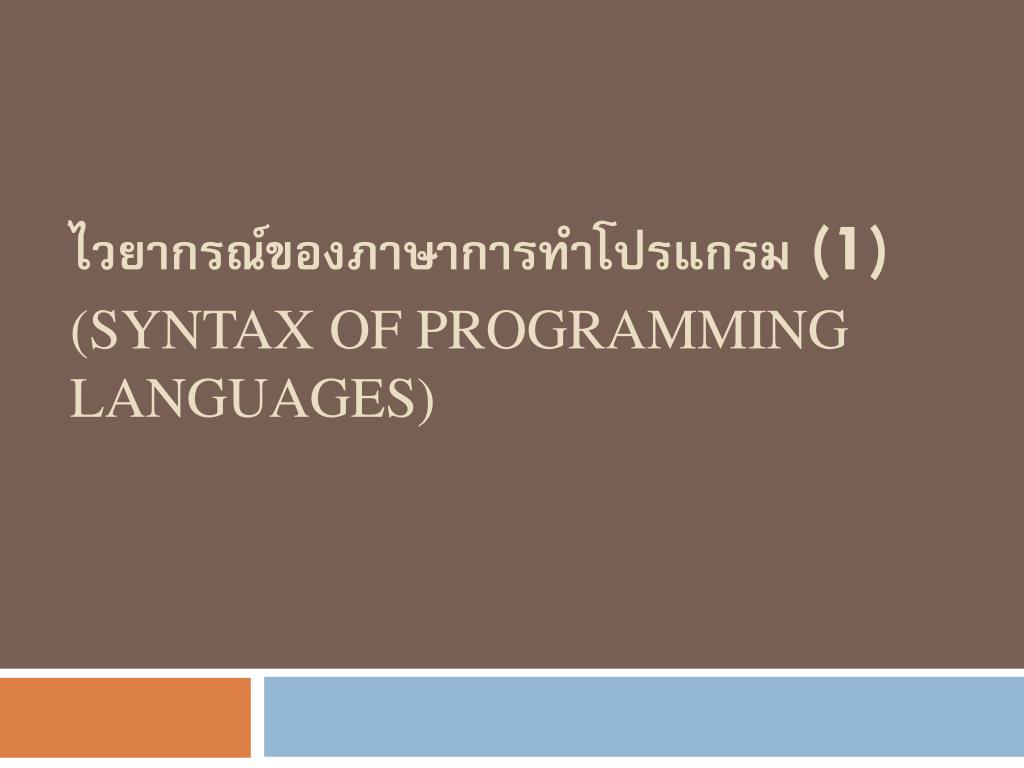 ไวยากรณ์ของภาษาการทำโปรแกรม (1)
(SYNTAX OF PROGRAMMING LANGUAGES)